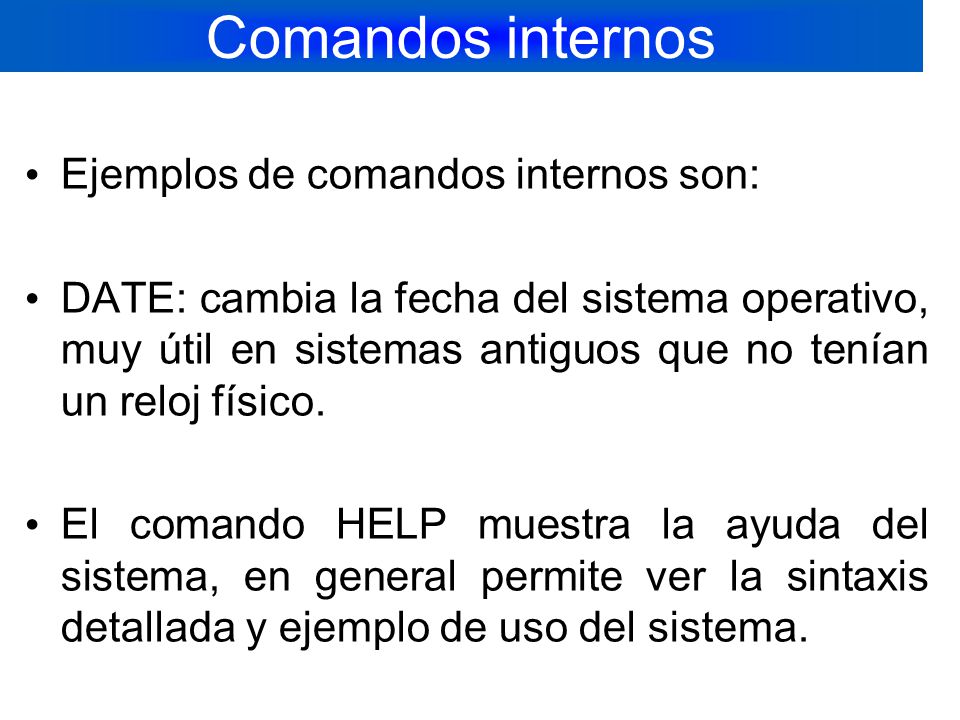 Comandos internos

• Ejemplos de comandos internos son:

• DATE: cambia la fecha del sistema operativo, muy útil en sistemas antiguos que no tenían un reloj físico.

• El comando HELP muestra la ayuda del sistema, en general permite ver la sintaxis detallada y ejemplo de uso del sistema.